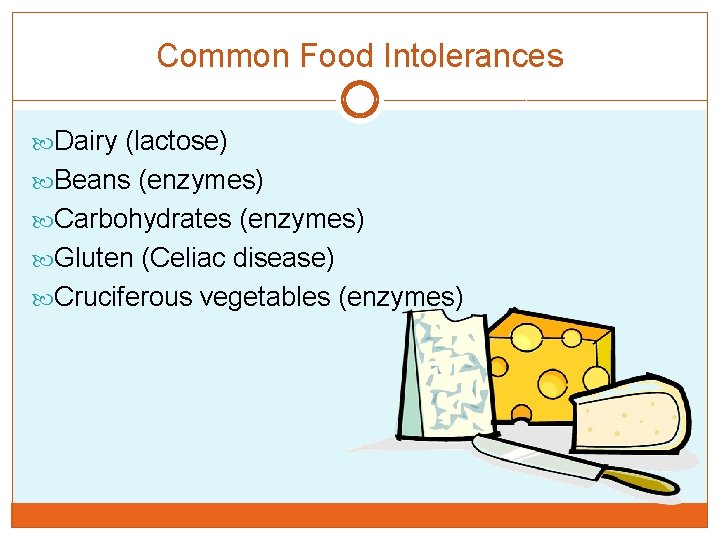 Common Food Intolerances

Dairy (lactose)
Beans (enzymes)
Carbohydrates (enzymes)
Gluten (Celiac disease)
Cruciferous vegetables (enzymes)